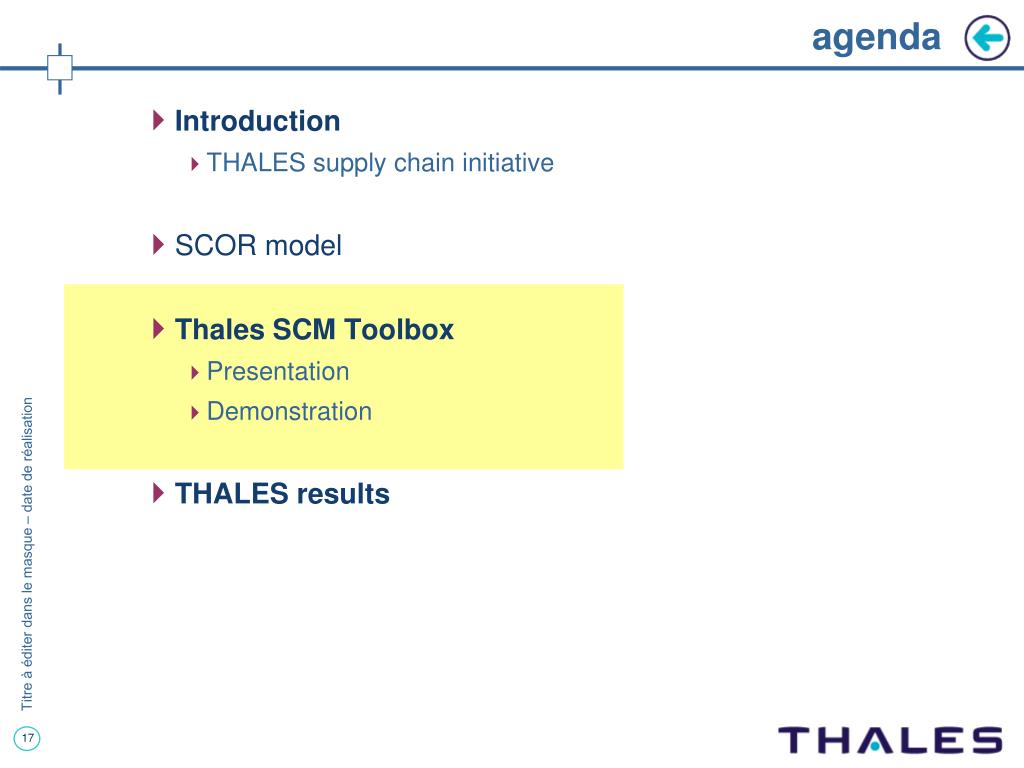 agenda

Introduction
THALES supply chain initiative

SCOR model

Thales SCM Toolbox
Presentation
Demonstration

THALES results

Titre à éditer dans le masque – date de réalisation

17

THALES